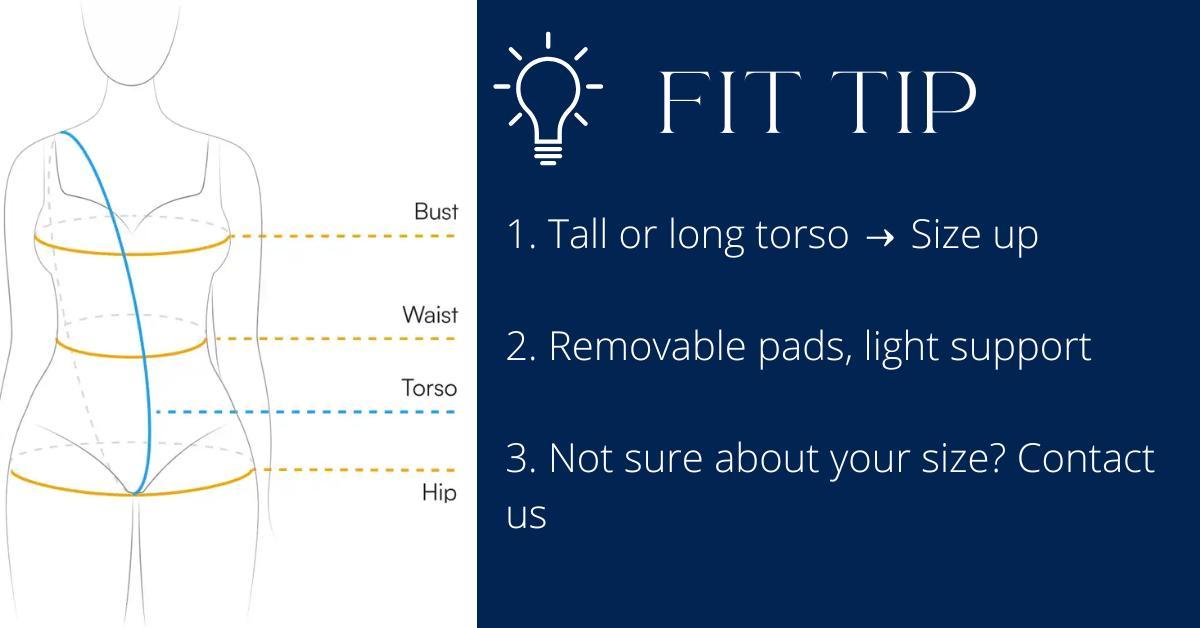 Bust

Waist

Torso

Hip

FIT TIP

1. Tall or long torso → Size up

2. Removable pads, light support

3. Not sure about your size? Contact us